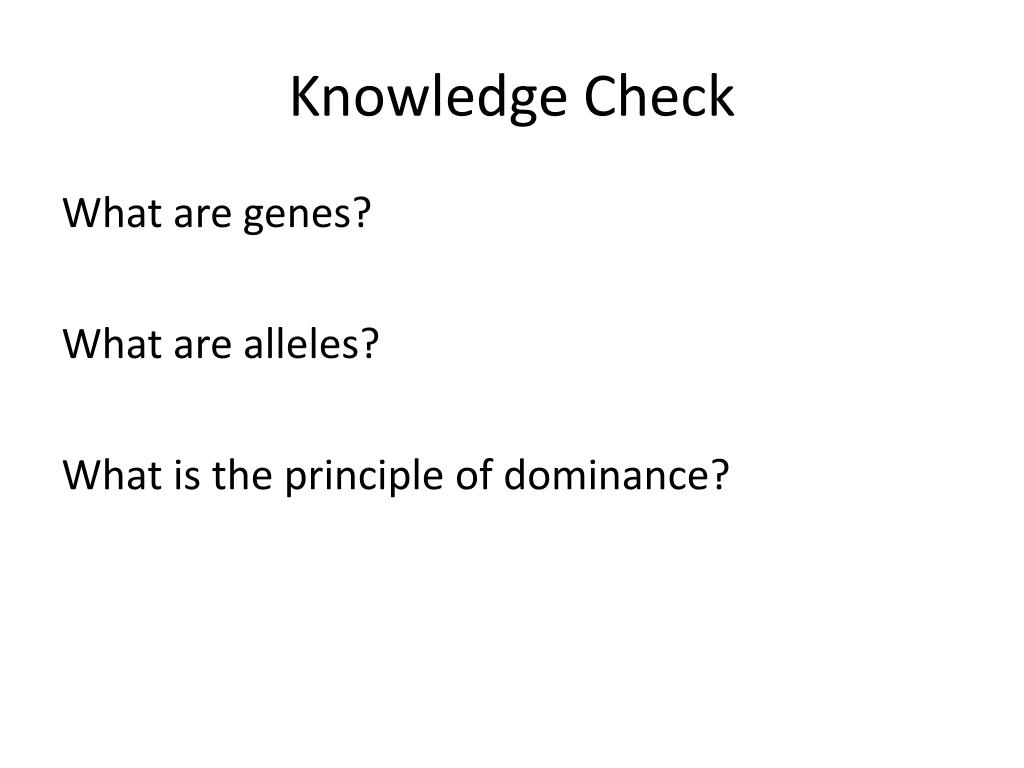 Knowledge Check

What are genes?

What are alleles?

What is the principle of dominance?